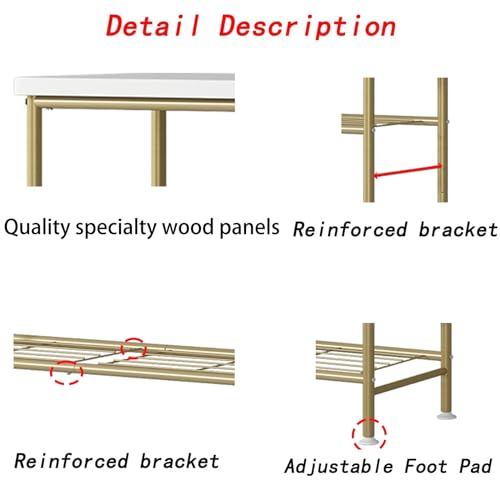 Detail Description

Quality specialty wood panels

Reinforced bracket

Reinforced bracket

Adjustable Foot Pad